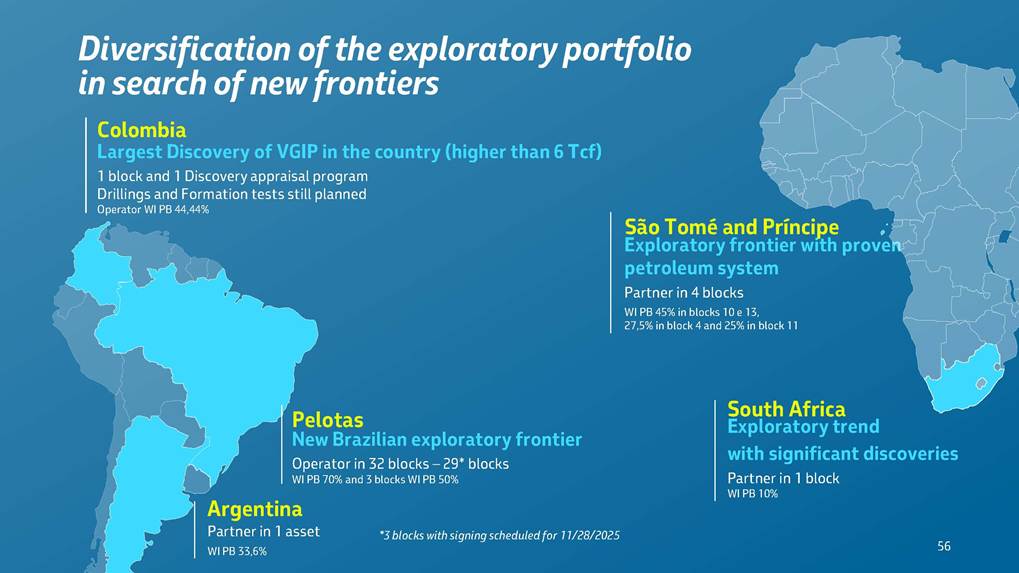 Diversification of the exploratory portfolio in search of new frontiers

Colombia
Largest Discovery of VGIP in the country (higher than 6 Tcf)
1 block and 1 Discovery appraisal program
Drillings and Formation tests still planned
Operator WI PB 44,44%

São Tomé and Príncipe
Exploratory frontier with proven petroleum system
Partner in 4 blocks
WI PB 45% in blocks 10 e 13, 27,5% in block 4 and 25% in block 11

Pelotas
New Brazilian exploratory frontier
Operator in 32 blocks – 29* blocks
WI PB 70% and 3 blocks WI PB 50%

South Africa
Exploratory trend with significant discoveries
Partner in 1 block
WI PB 10%

Argentina
Partner in 1 asset
WI PB 33,6%

*3 blocks with signing scheduled for 11/28/2025

56